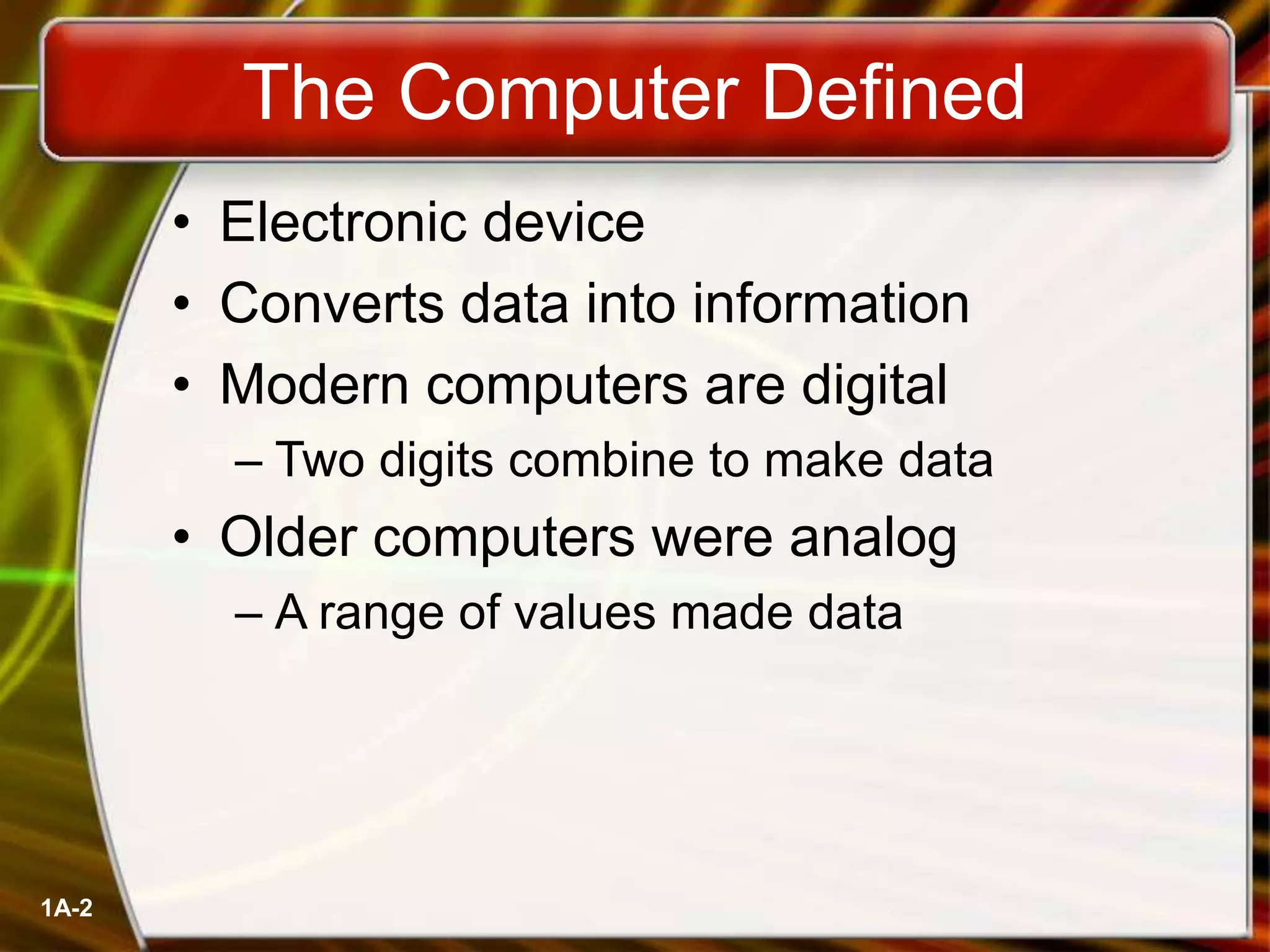 The Computer Defined

• Electronic device
• Converts data into information
• Modern computers are digital
– Two digits combine to make data
• Older computers were analog
– A range of values made data

1A-2